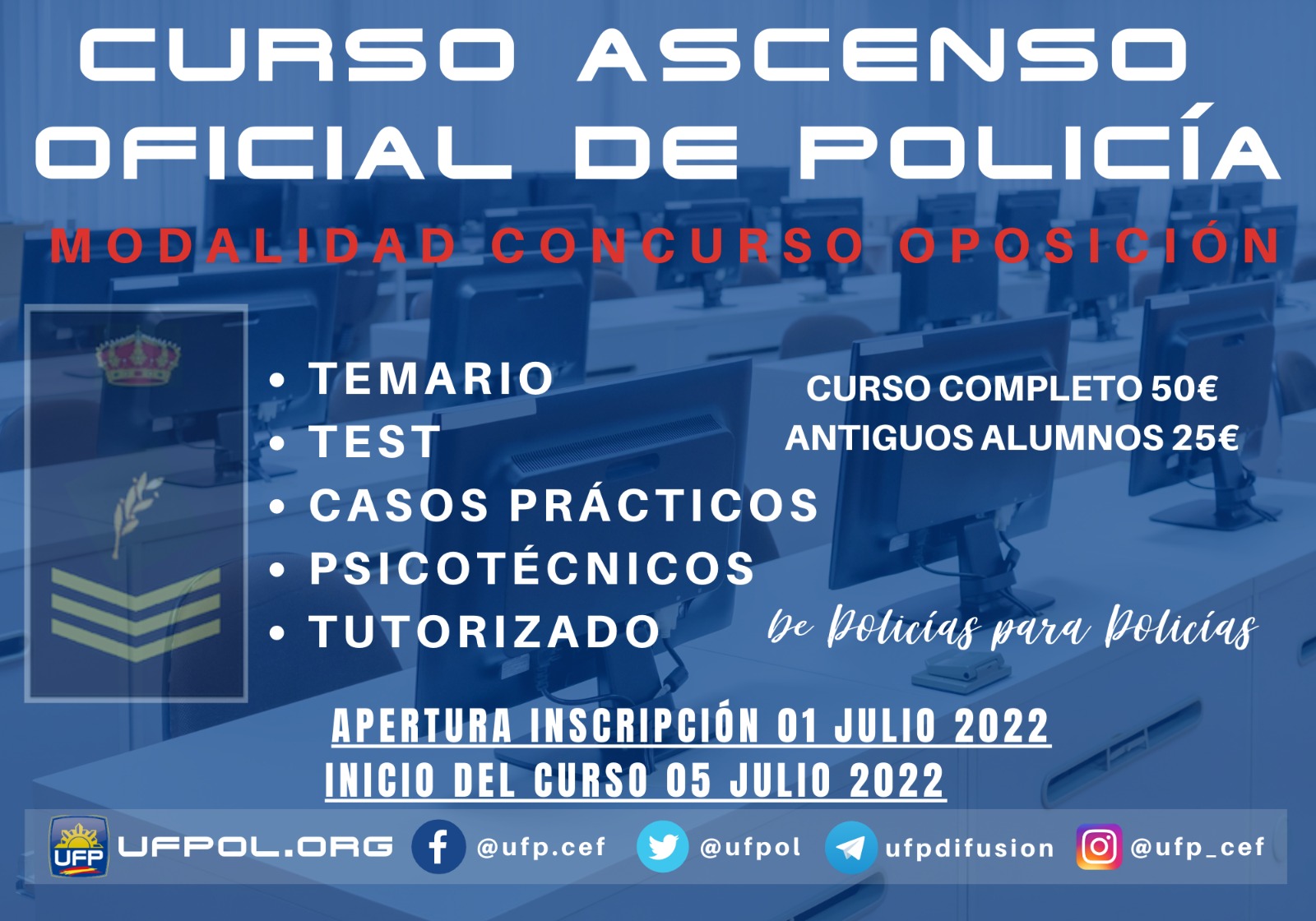 CURSO ASCENSO OFICIAL DE POLICÍA

MODALIDAD CONCURSO OPOSICIÓN

• TEMARIO
• TEST
• CASOS PRÁCTICOS
• PSICOTÉCNICOS
• TUTORIZADO

CURSO COMPLETO 50€
ANTIGUOS ALUMNOS 25€

De Policías para Policías

APERTURA INSCRIPCIÓN 01 JULIO 2022
INICIO DEL CURSO 05 JULIO 2022

UFP UFPOL.ORG @ufp.cef @ufpol ufpdifusion @ufp_cef